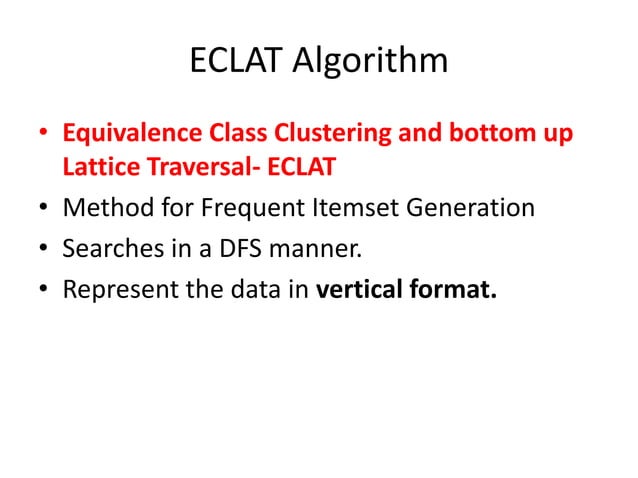 ECLAT Algorithm

• Equivalence Class Clustering and bottom up Lattice Traversal- ECLAT
• Method for Frequent Itemset Generation
• Searches in a DFS manner.
• Represent the data in vertical format.